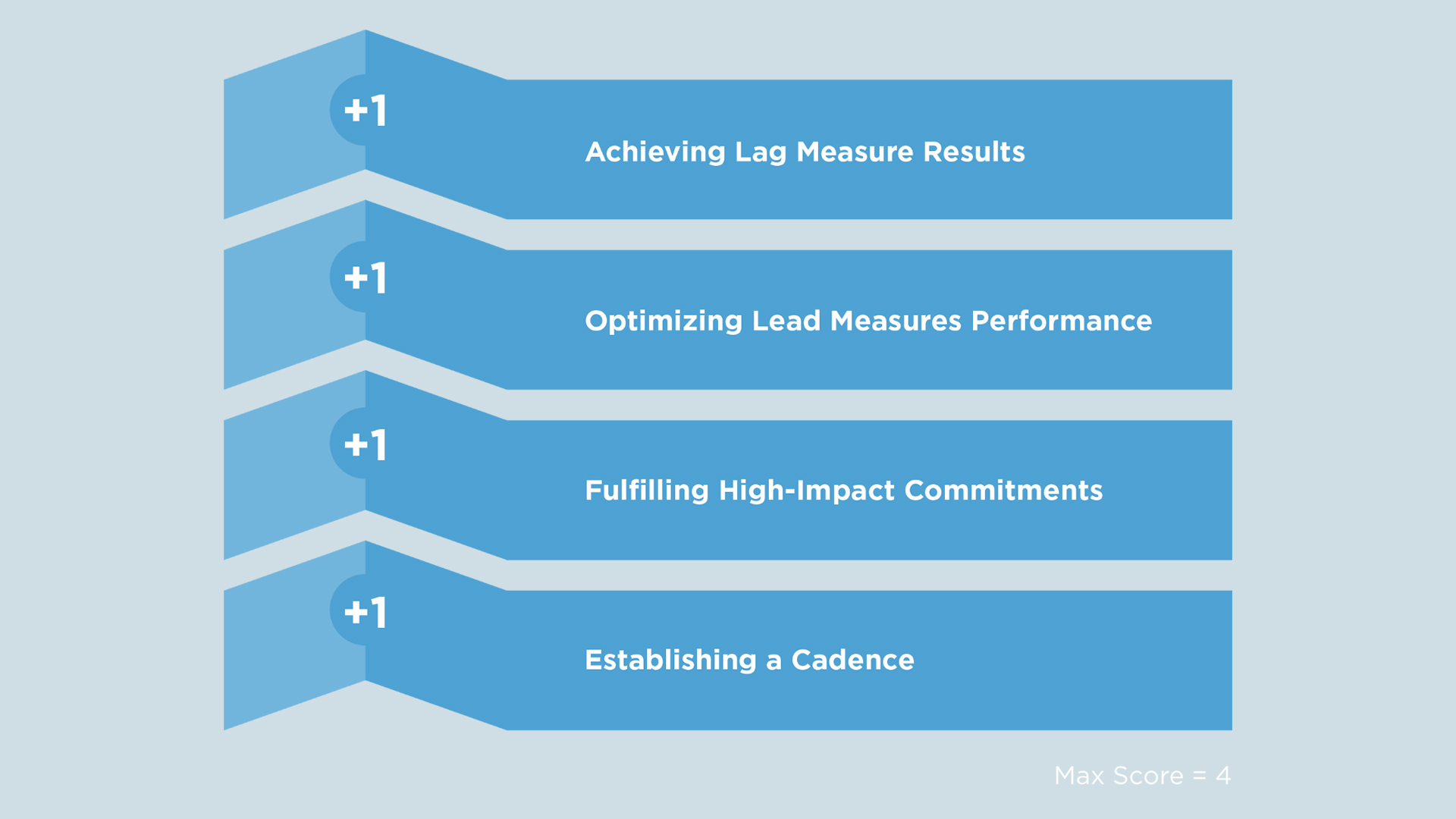 +1
Achieving Lag Measure Results

+1
Optimizing Lead Measures Performance

+1
Fulfilling High-Impact Commitments

+1
Establishing a Cadence

Max Score = 4